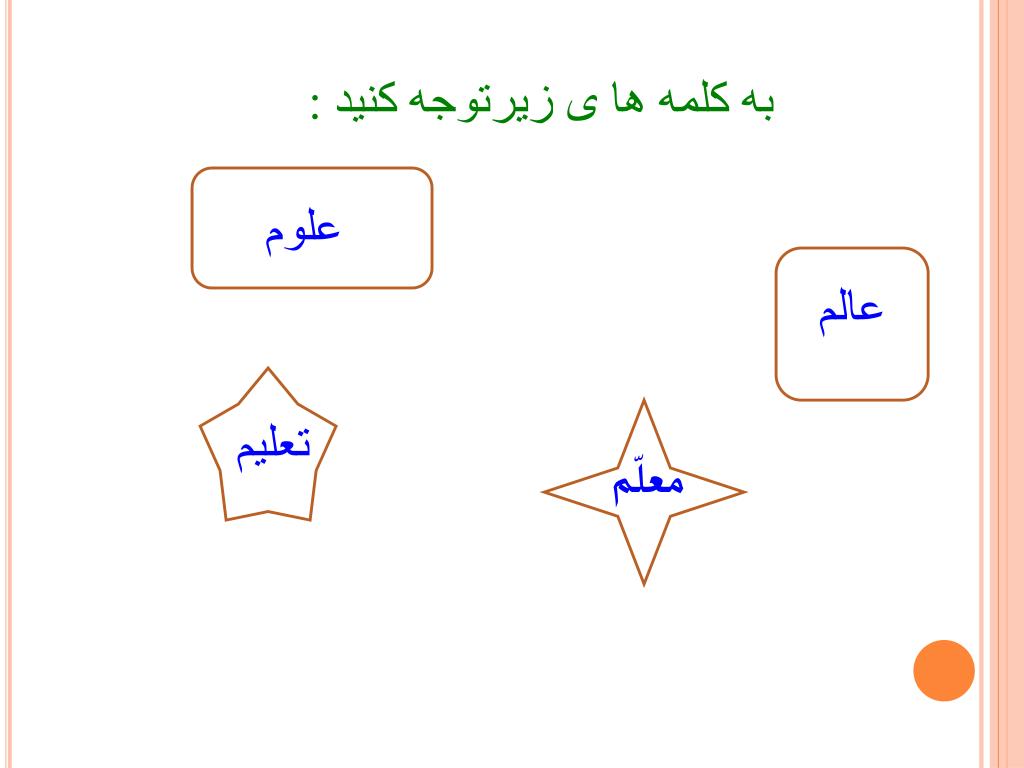 به کلمه ها ی زیرتوجه کنید :

علوم

عالم

تعلیم

معلّم